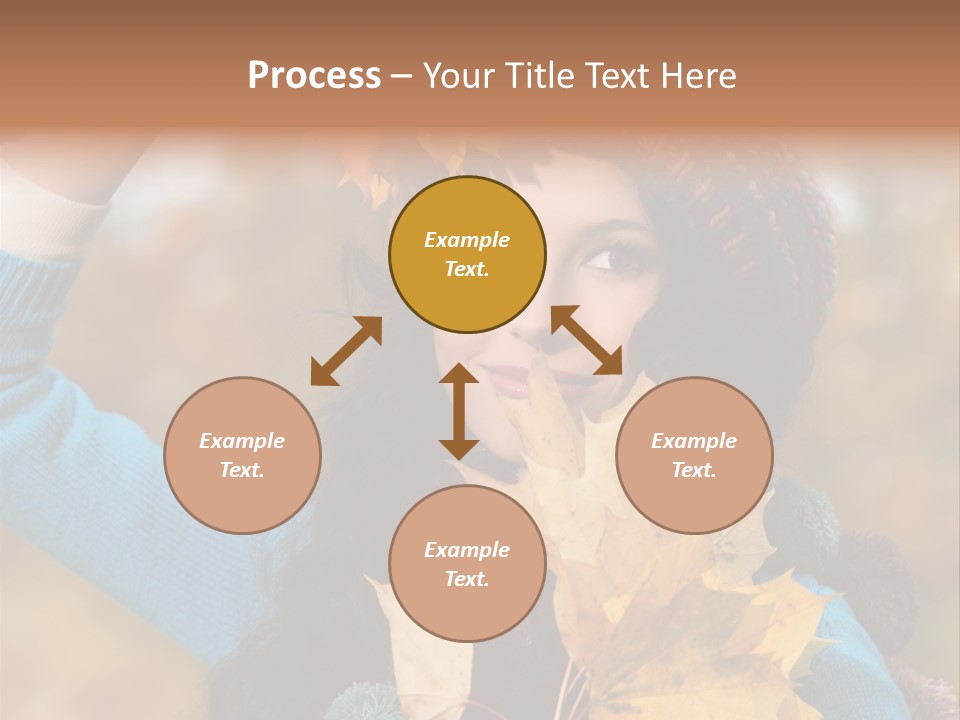 Process – Your Title Text Here

Example Text.

Example Text.

Example Text.

Example Text.